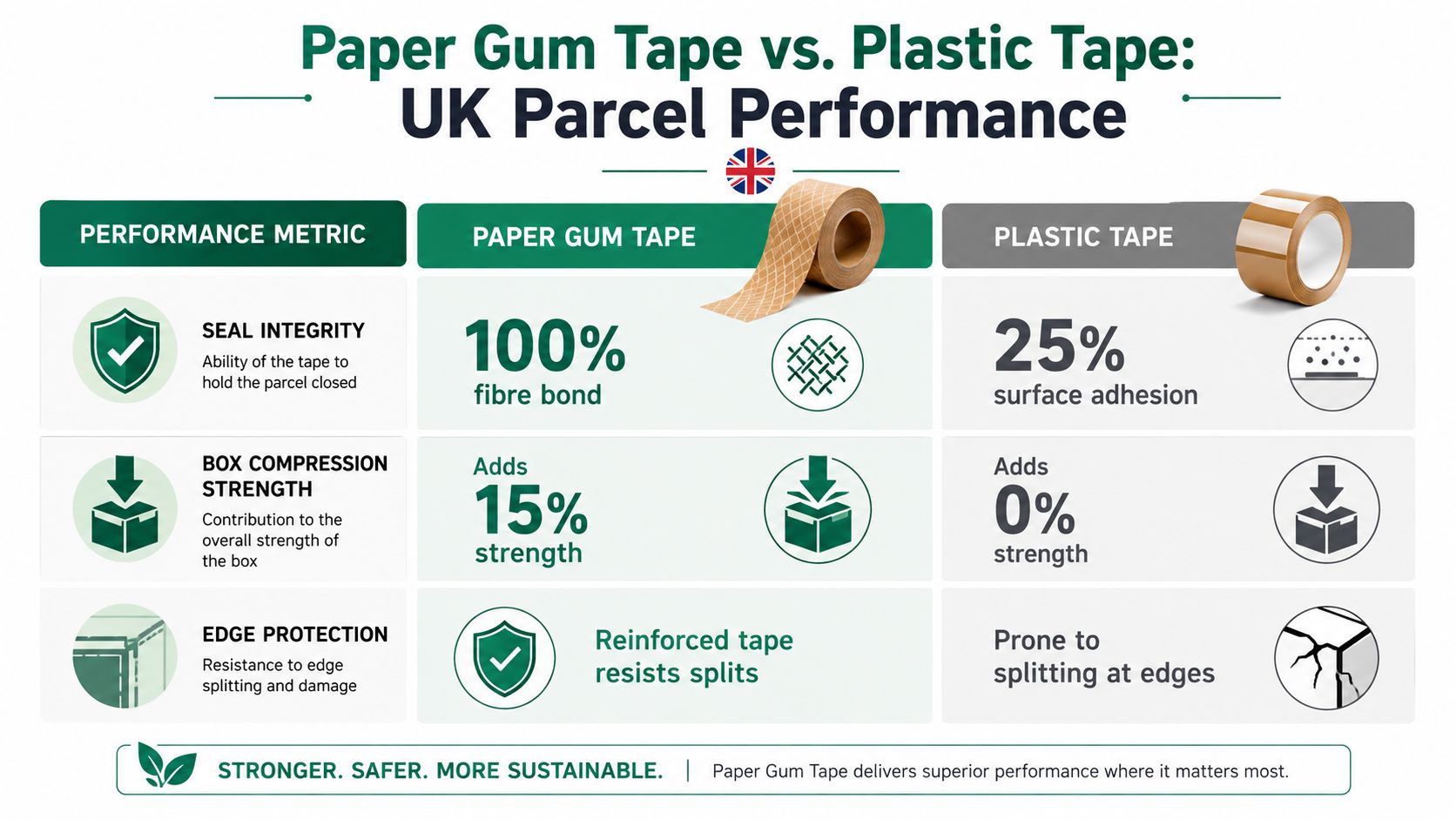 Paper Gum Tape vs. Plastic Tape:
UK Parcel Performance

| PERFORMANCE METRIC | PAPER GUM TAPE | PLASTIC TAPE |
|---|---|---|
| SEAL INTEGRITY Ability of the tape to hold the parcel closed | 100% fibre bond | 25% surface adhesion |
| BOX COMPRESSION STRENGTH Contribution to the overall strength of the box | Adds 15% strength | Adds 0% strength |
| EDGE PROTECTION Resistance to edge splitting and damage | Reinforced tape resists splits | Prone to splitting at edges |

STRONGER. SAFER. MORE SUSTAINABLE. | Paper Gum Tape delivers superior performance where it matters most.